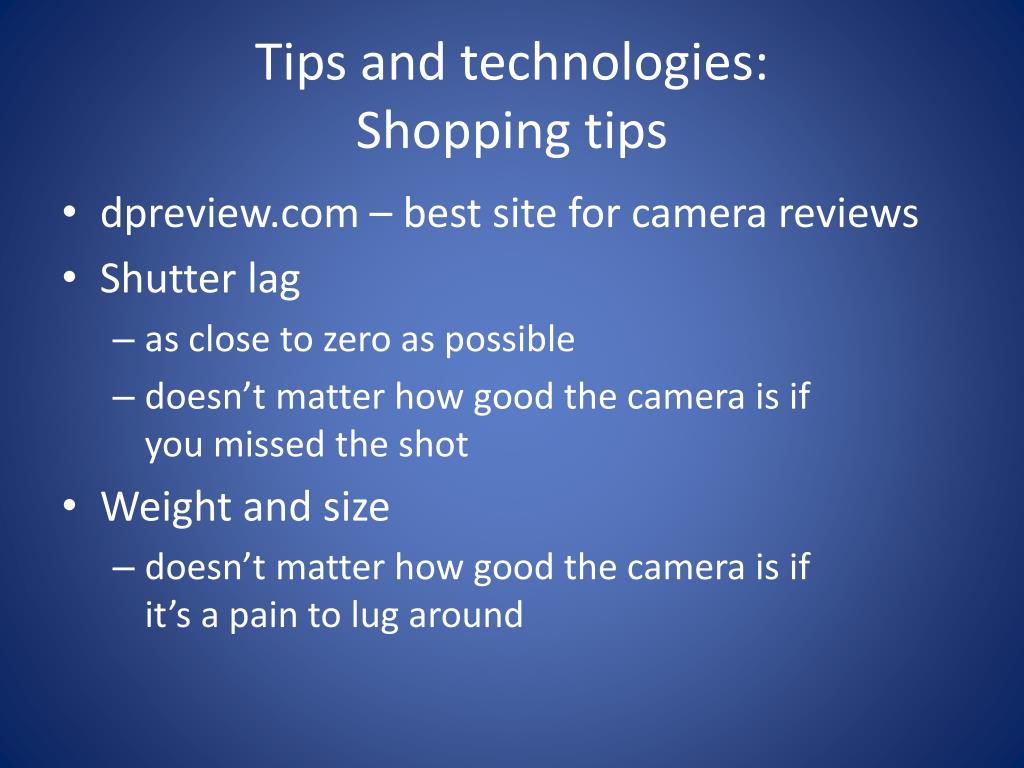 Tips and technologies:
Shopping tips

• dpreview.com – best site for camera reviews
• Shutter lag
– as close to zero as possible
– doesn’t matter how good the camera is if you missed the shot
• Weight and size
– doesn’t matter how good the camera is if it’s a pain to lug around